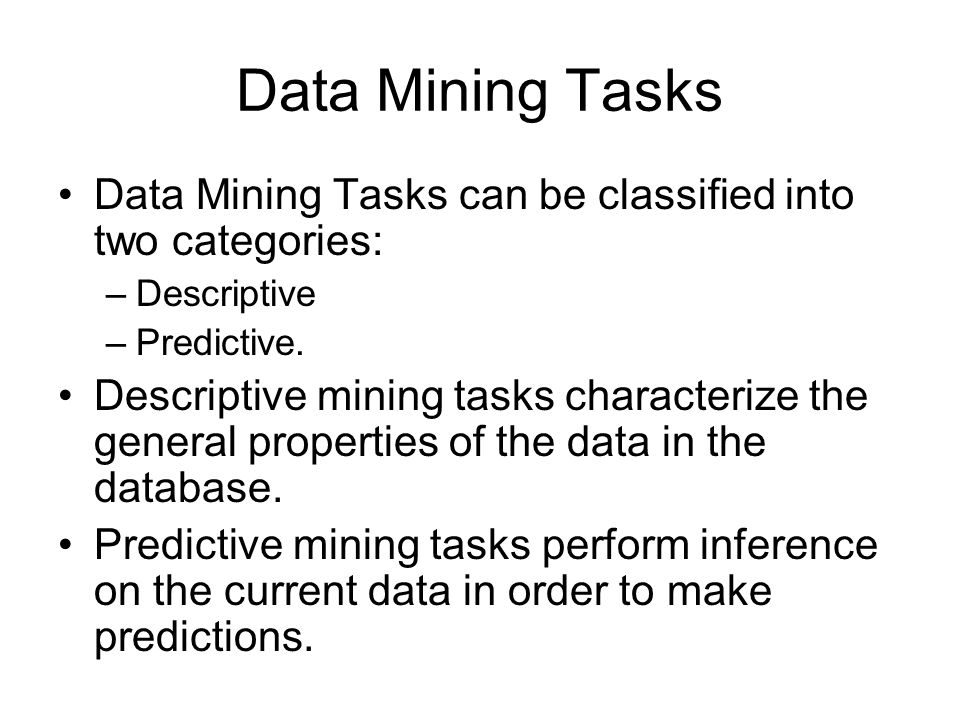 Data Mining Tasks

• Data Mining Tasks can be classified into two categories:
– Descriptive
– Predictive.
• Descriptive mining tasks characterize the general properties of the data in the database.
• Predictive mining tasks perform inference on the current data in order to make predictions.